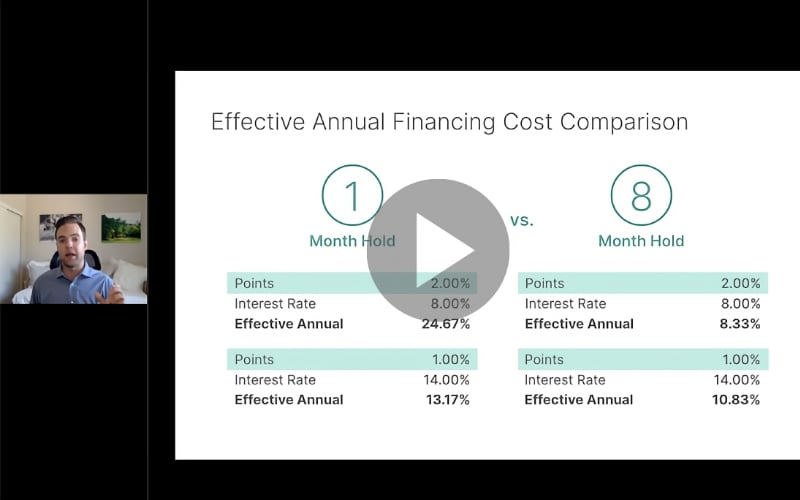 Effective Annual Financing Cost Comparison

1

Month Hold

vs.

8

Month Hold

| Points | 2.00% |
|---|---|
| Interest Rate | 8.00% |
| **Effective Annual** | **24.67%** |

| Points | 1.00% |
|---|---|
| Interest Rate | 14.00% |
| **Effective Annual** | **13.17%** |

| Points | 2.00% |
|---|---|
| Interest Rate | 8.00% |
| **Effective Annual** | **8.33%** |

| Points | 1.00% |
|---|---|
| Interest Rate | 14.00% |
| **Effective Annual** | **10.83%** |